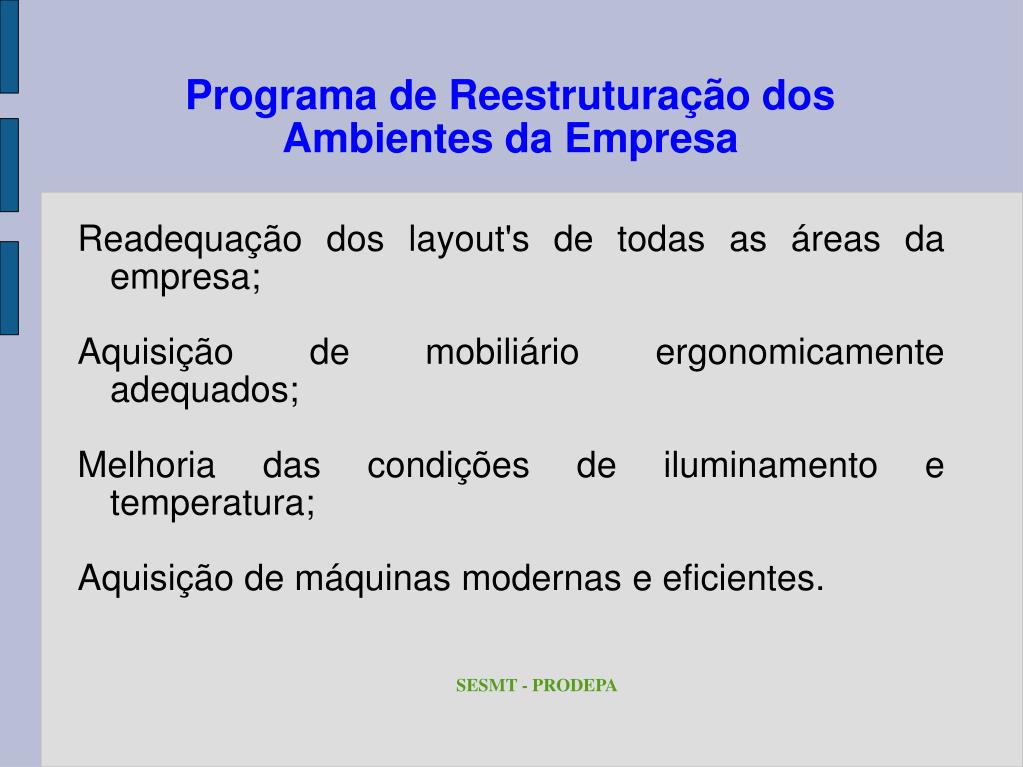 Programa de Reestruturação dos Ambientes da Empresa

Readequação dos layout's de todas as áreas da empresa;

Aquisição de mobiliário ergonomicamente adequados;

Melhoria das condições de iluminamento e temperatura;

Aquisição de máquinas modernas e eficientes.

SESMT - PRODEPA